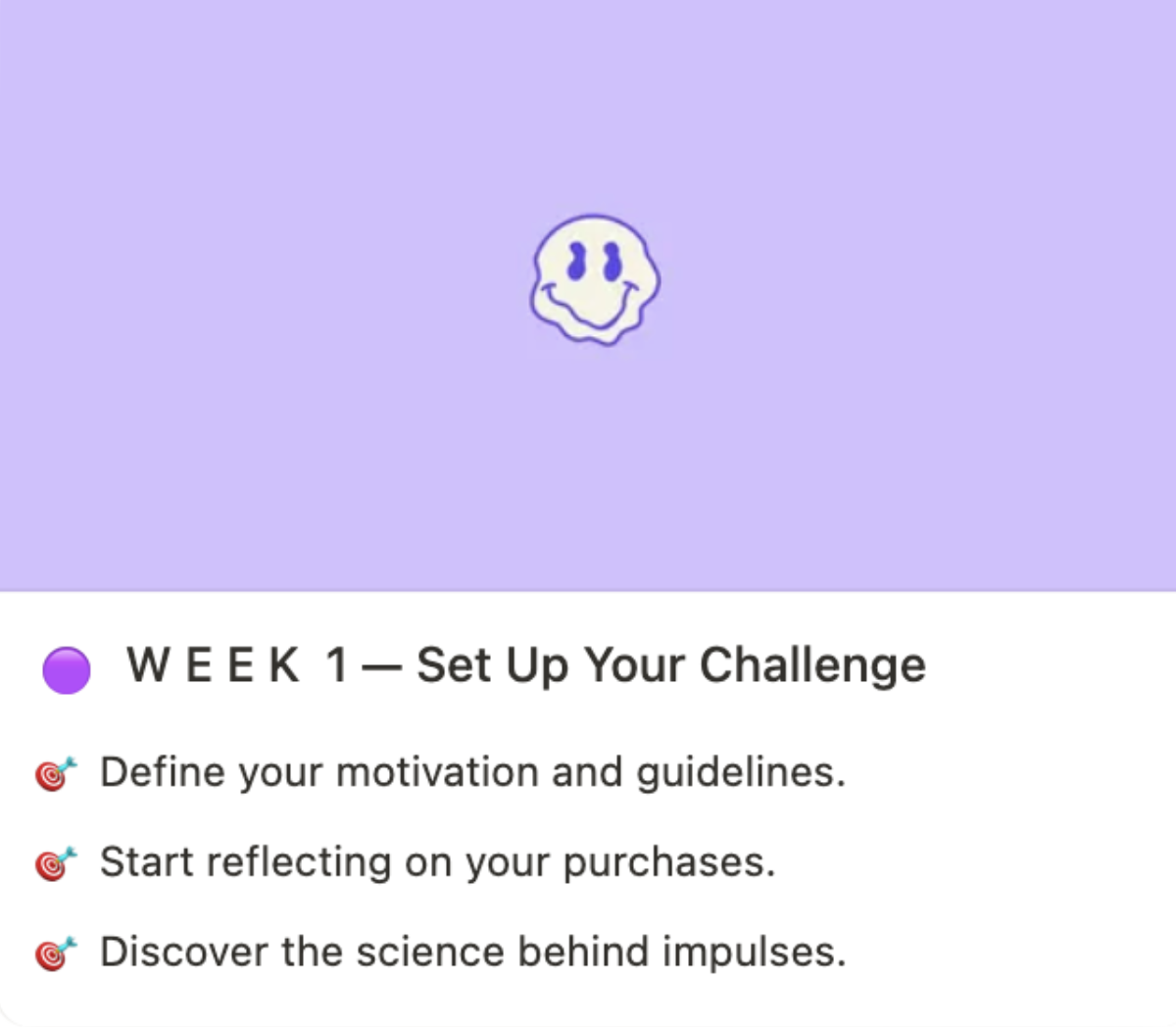 🟣 W E E K 1 — Set Up Your Challenge

🎯 Define your motivation and guidelines.

🎯 Start reflecting on your purchases.

🎯 Discover the science behind impulses.